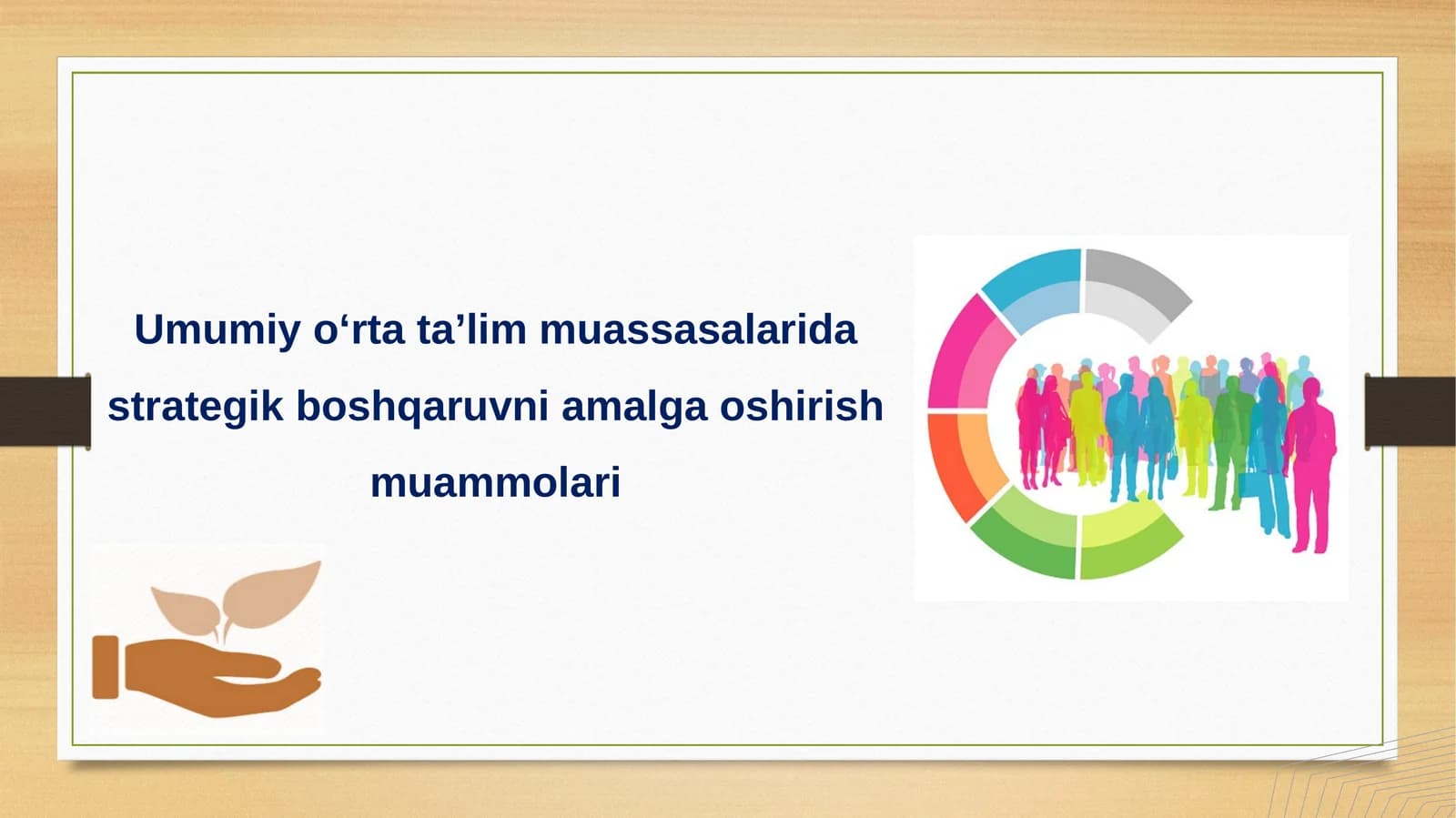 Umumiy o‘rta ta’lim muassasalarida strategik boshqaruvni amalga oshirish muammolari